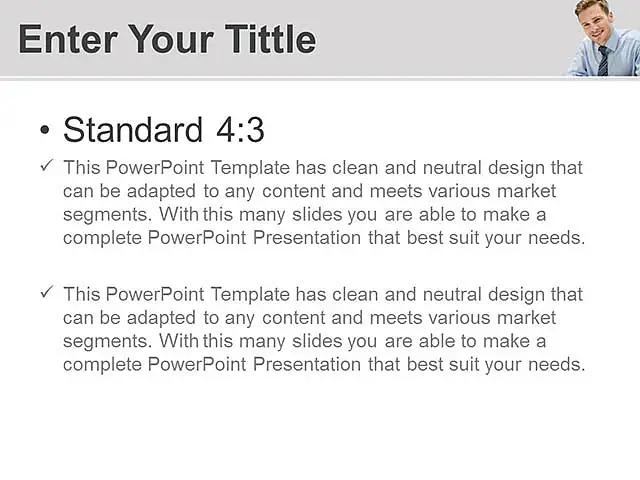 Enter Your Tittle

• Standard 4:3

✓ This PowerPoint Template has clean and neutral design that can be adapted to any content and meets various market segments. With this many slides you are able to make a complete PowerPoint Presentation that best suit your needs.

✓ This PowerPoint Template has clean and neutral design that can be adapted to any content and meets various market segments. With this many slides you are able to make a complete PowerPoint Presentation that best suit your needs.